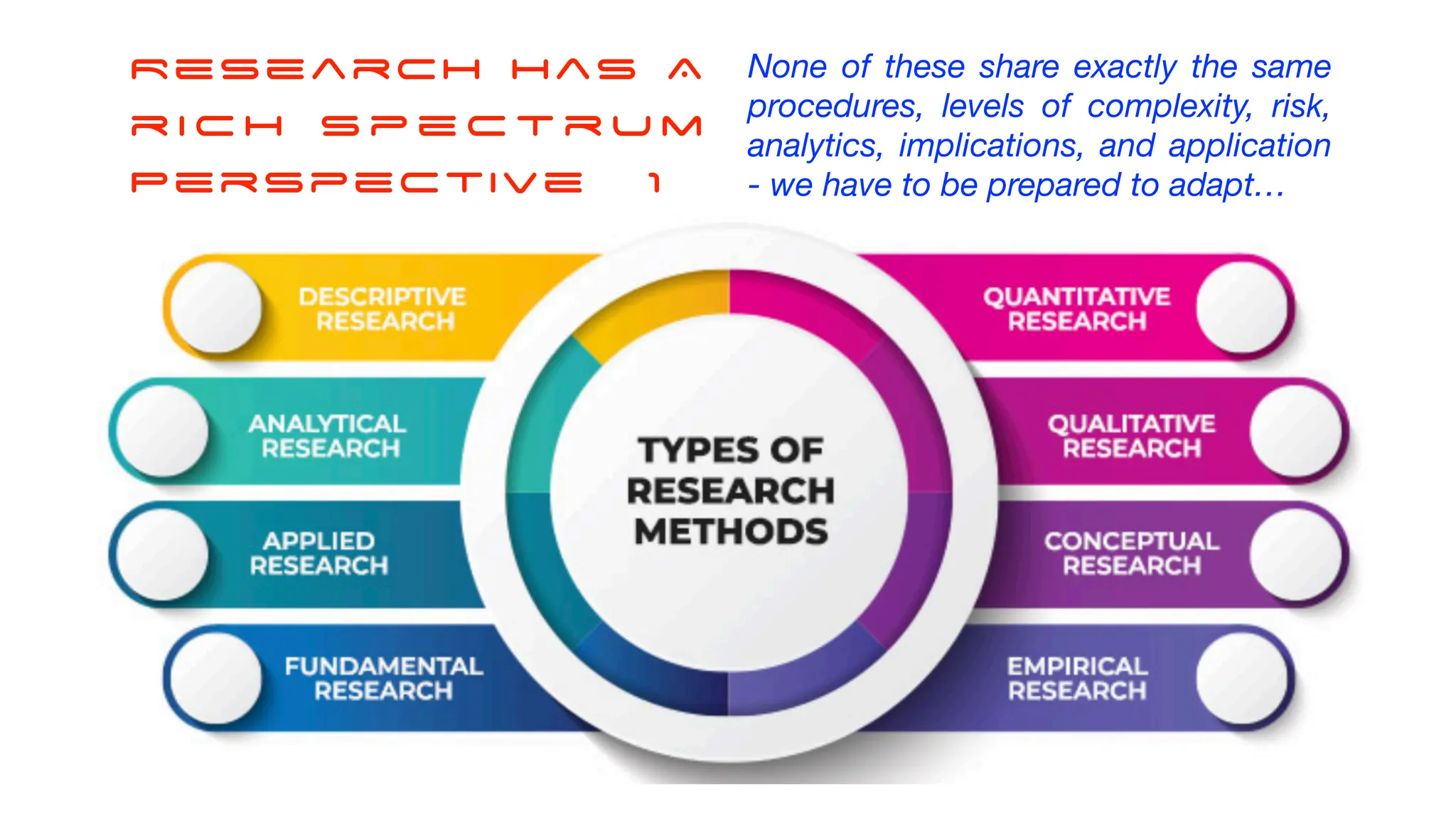 RESEARCH HAS A RICH SPECTRUM PERSPECTIVE 1

None of these share exactly the same procedures, levels of complexity, risk, analytics, implications, and application - we have to be prepared to adapt…

DESCRIPTIVE RESEARCH

ANALYTICAL RESEARCH

APPLIED RESEARCH

FUNDAMENTAL RESEARCH

TYPES OF RESEARCH METHODS

QUANTITATIVE RESEARCH

QUALITATIVE RESEARCH

CONCEPTUAL RESEARCH

EMPIRICAL RESEARCH